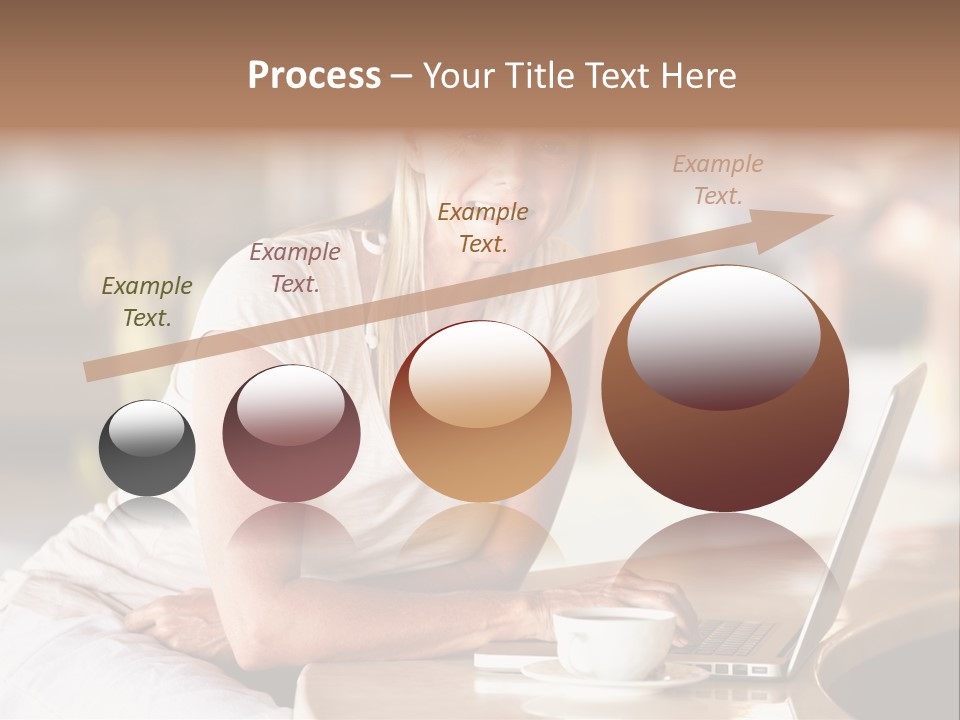 Process – Your Title Text Here

Example Text.

Example Text.

Example Text.

Example Text.